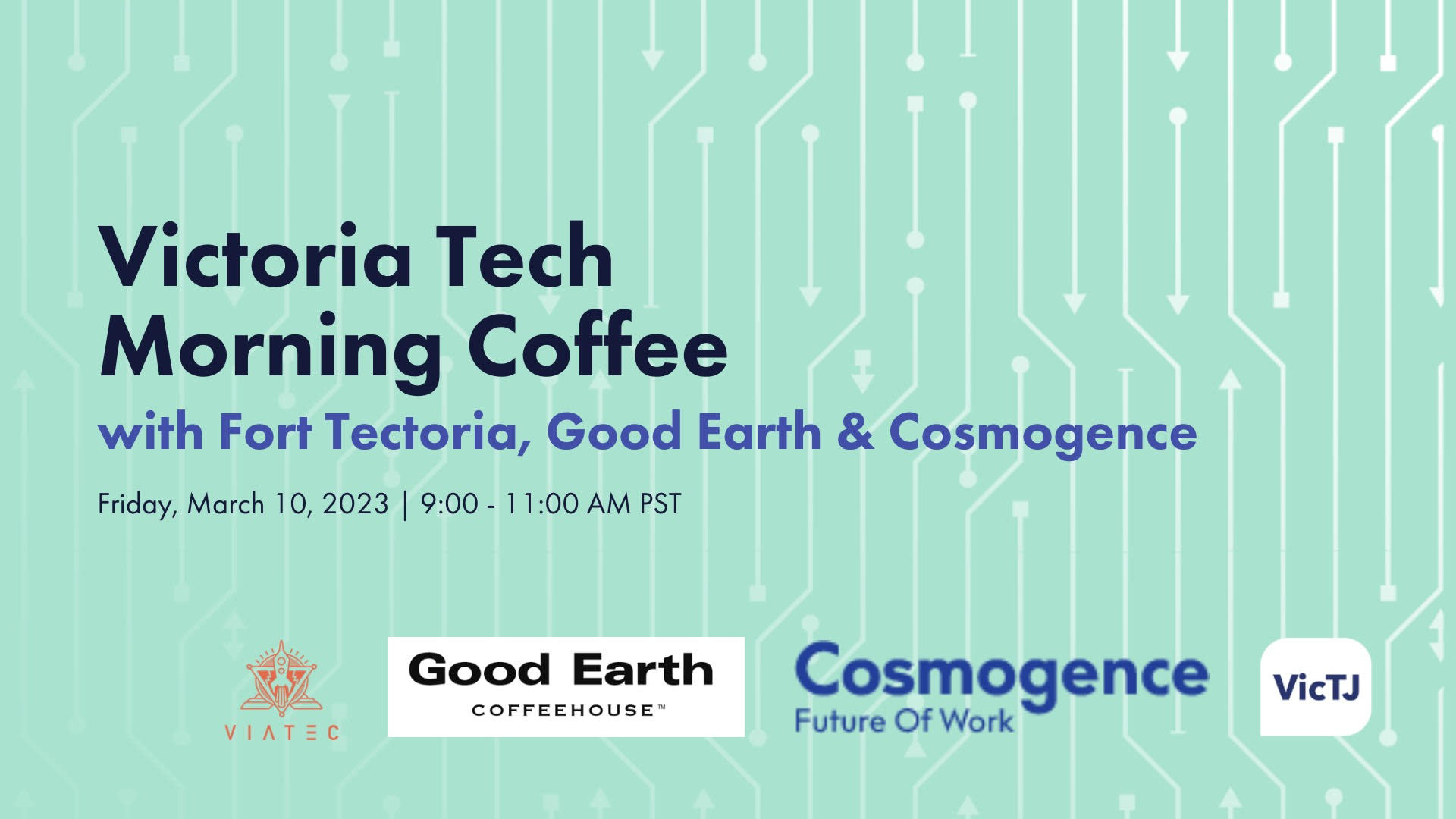 Victoria Tech Morning Coffee

with Fort Tectoria, Good Earth & Cosmogence

Friday, March 10, 2023 | 9:00 - 11:00 AM PST

VIATEC

Good Earth COFFEEHOUSE™

Cosmogence Future Of Work

VicTJ